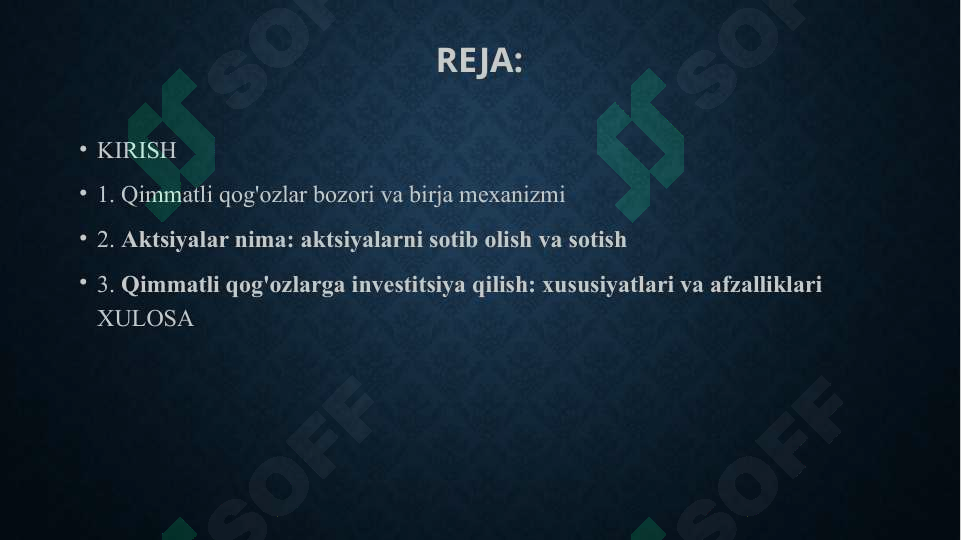 REJA:

• KIRISH

• 1. Qimmatli qog'ozlar bozori va birja mexanizmi

• 2. Aktsiyalar nima: aktsiyalarni sotib olish va sotish

• 3. Qimmatli qog'ozlarga investitsiya qilish: xususiyatlari va afzalliklari XULOSA

SOFF SOFF SOFF SOFF